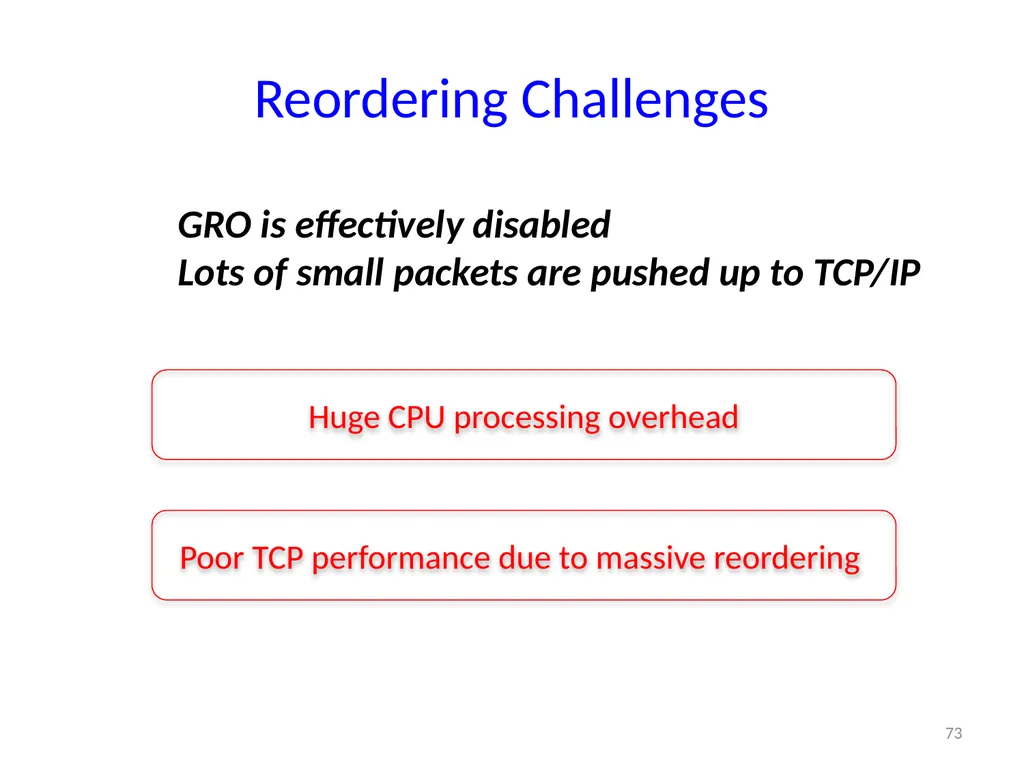 Reordering Challenges

GRO is effectively disabled
Lots of small packets are pushed up to TCP/IP

Huge CPU processing overhead

Poor TCP performance due to massive reordering

73